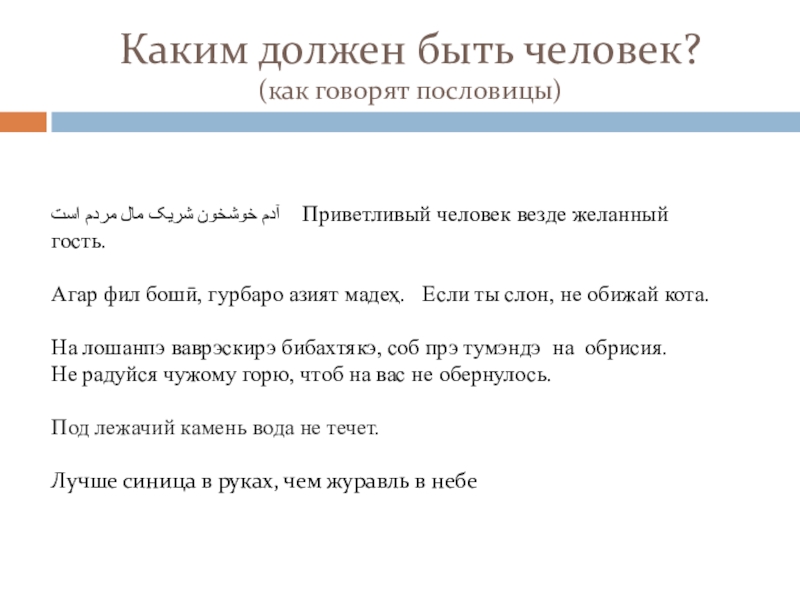 Каким должен быть человек?
(как говорят пословицы)

آدم خوشخون شریک مال مردم است Приветливый человек везде желанный гость.

Агар фил бошӣ, гурбаро азият мадеҳ. Если ты слон, не обижай кота.

На лошанпэ ваврэскирэ бибахтякэ, соб прэ тумэндэ на обрисия.
Не радуйся чужому горю, чтоб на вас не обернулось.

Под лежачий камень вода не течет.

Лучше синица в руках, чем журавль в небе